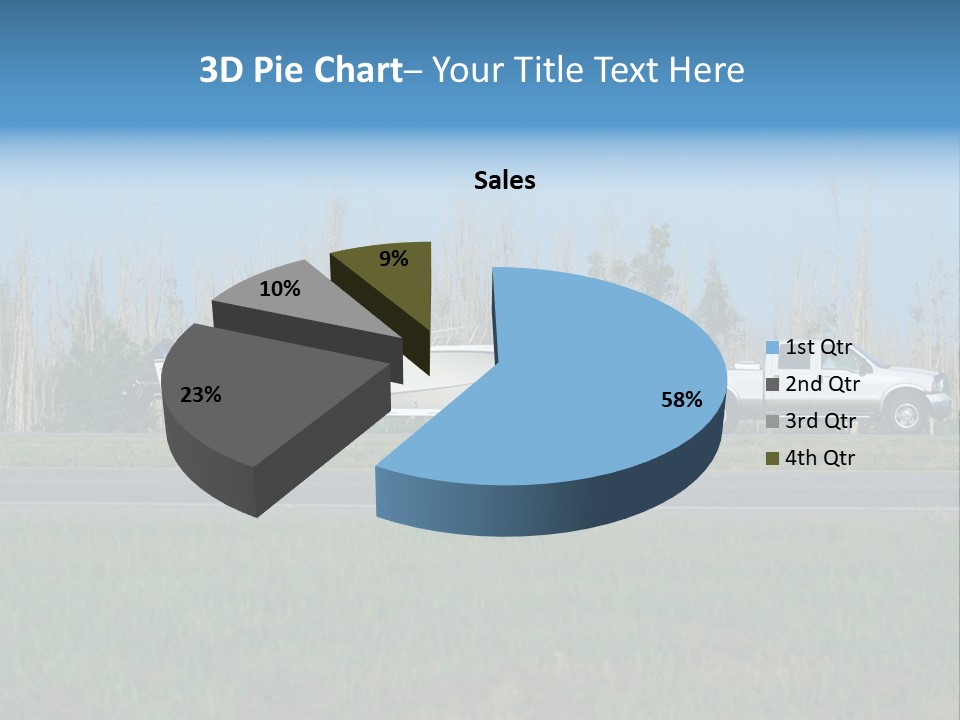 3D Pie Chart– Your Title Text Here

Sales

9%

10%

23%

58%

1st Qtr
2nd Qtr
3rd Qtr
4th Qtr